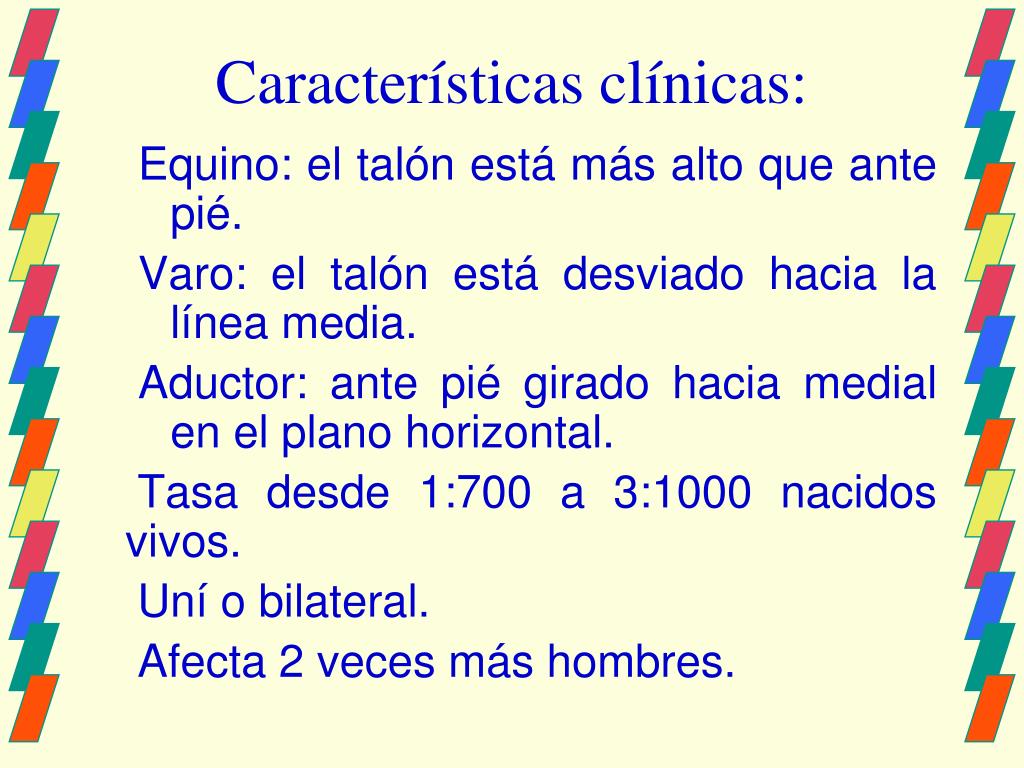 Características clínicas:

Equino: el talón está más alto que ante pié.

Varo: el talón está desviado hacia la línea media.

Aductor: ante pié girado hacia medial en el plano horizontal.

Tasa desde 1:700 a 3:1000 nacidos vivos.

Uní o bilateral.

Afecta 2 veces más hombres.